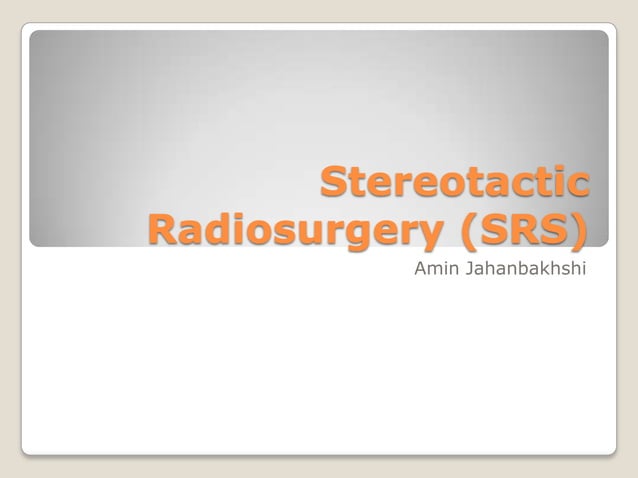 Stereotactic Radiosurgery (SRS)

Amin Jahanbakhshi